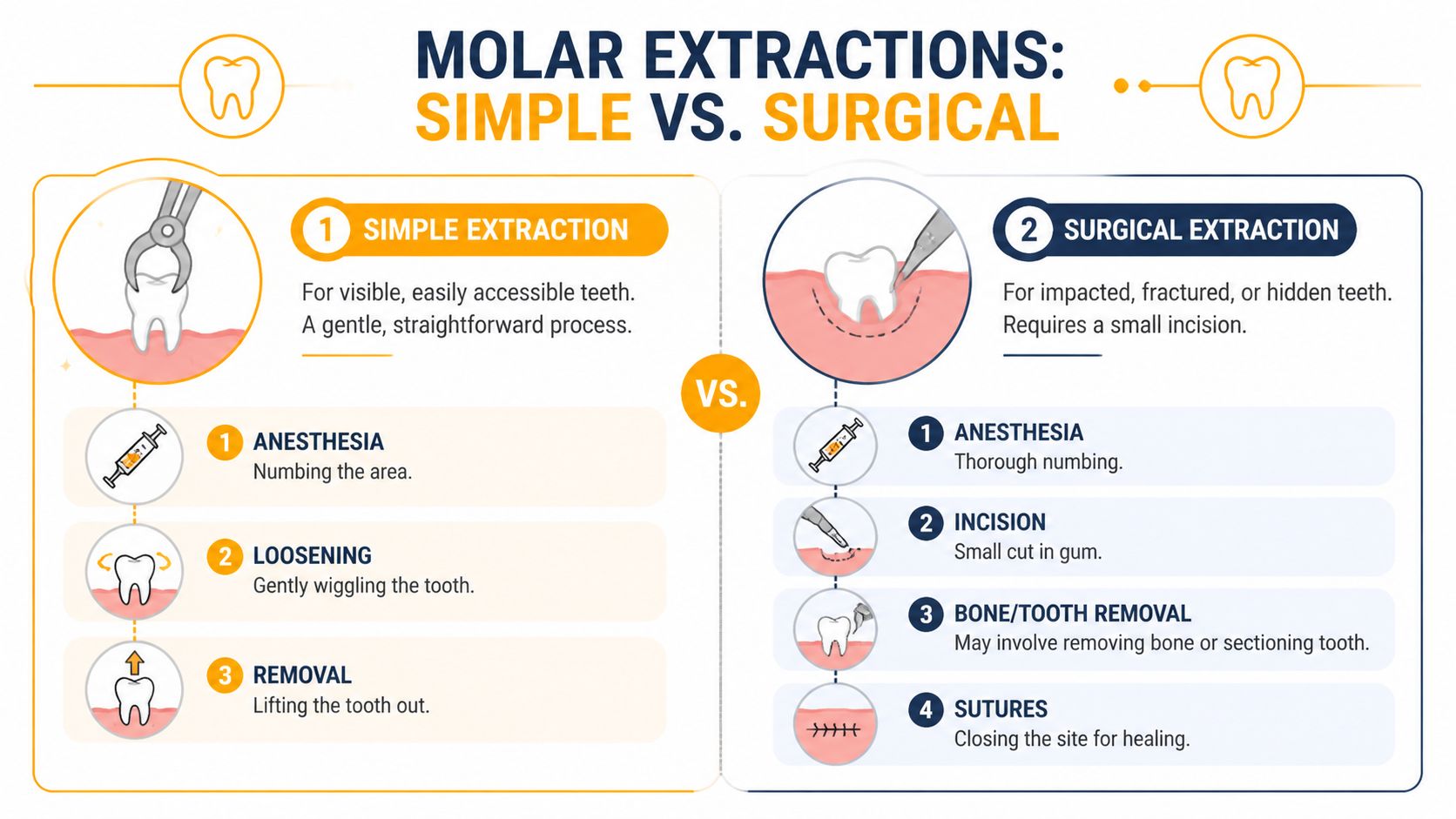 MOLAR EXTRACTIONS: SIMPLE VS. SURGICAL

1 SIMPLE EXTRACTION

For visible, easily accessible teeth. A gentle, straightforward process.

1 ANESTHESIA
Numbing the area.

2 LOOSENING
Gently wiggling the tooth.

3 REMOVAL
Lifting the tooth out.

VS.

2 SURGICAL EXTRACTION

For impacted, fractured, or hidden teeth. Requires a small incision.

1 ANESTHESIA
Thorough numbing.

2 INCISION
Small cut in gum.

3 BONE/TOOTH REMOVAL
May involve removing bone or sectioning tooth.

4 SUTURES
Closing the site for healing.